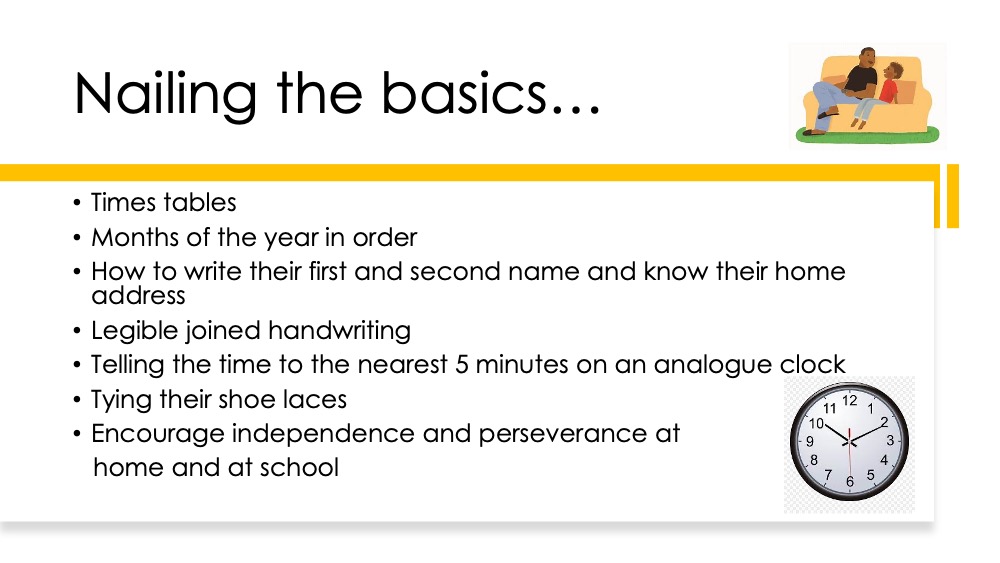 Nailing the basics…

• Times tables
• Months of the year in order
• How to write their first and second name and know their home address
• Legible joined handwriting
• Telling the time to the nearest 5 minutes on an analogue clock
• Tying their shoe laces
• Encourage independence and perseverance at home and at school

12
1
2
3
4
5
6
7
8
9
10
11